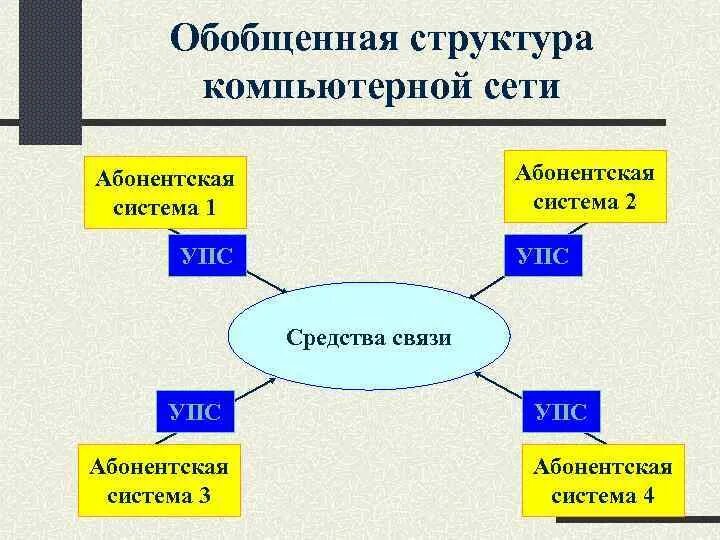 Обобщенная структура компьютерной сети

Абонентская система 1

Абонентская система 2

УПС

УПС

Средства связи

УПС

УПС

Абонентская система 3

Абонентская система 4